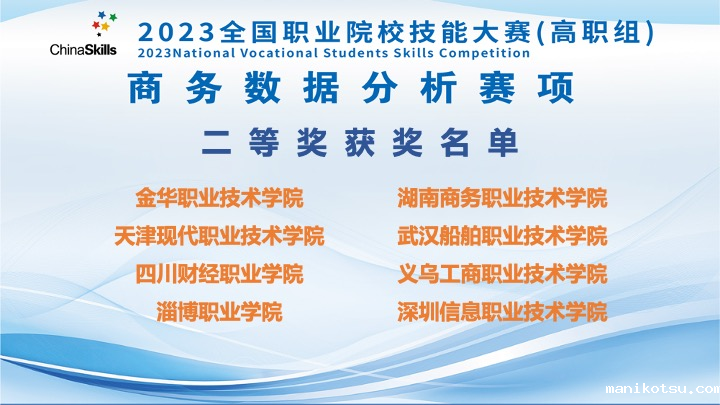 ChinaSkills

2023全国职业院校技能大赛(高职组)
2023National Vocational Students Skills Competition

商务数据分析赛项

二等奖获奖名单

金华职业技术学院

天津现代职业技术学院

四川财经职业学院

淄博职业学院

湖南商务职业技术学院

武汉船舶职业技术学院

义乌工商职业技术学院

深圳信息职业技术学院

manikotsu.com